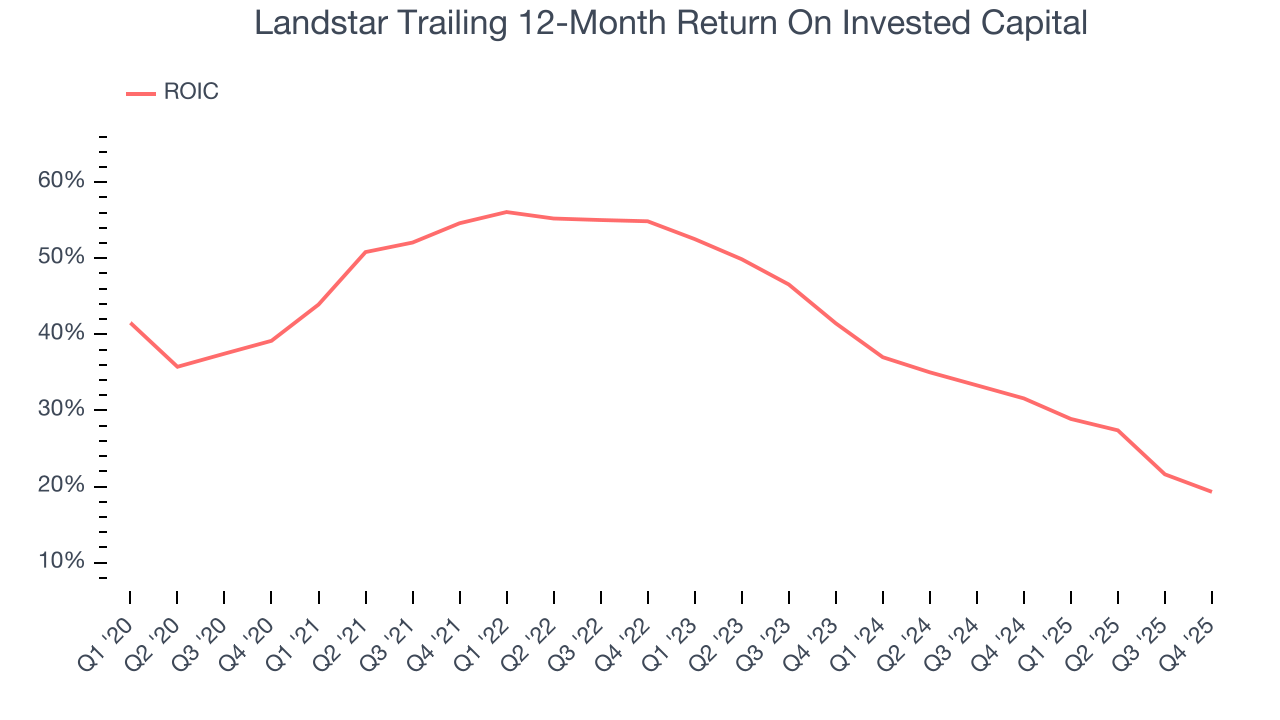 Landstar Trailing 12-Month Return On Invested Capital

ROIC

60%
50%
40%
30%
20%
10%

Q1 '20
Q2 '20
Q3 '20
Q4 '20
Q1 '21
Q2 '21
Q3 '21
Q4 '21
Q1 '22
Q2 '22
Q3 '22
Q4 '22
Q1 '23
Q2 '23
Q3 '23
Q4 '23
Q1 '24
Q2 '24
Q3 '24
Q4 '24
Q1 '25
Q2 '25
Q3 '25
Q4 '25